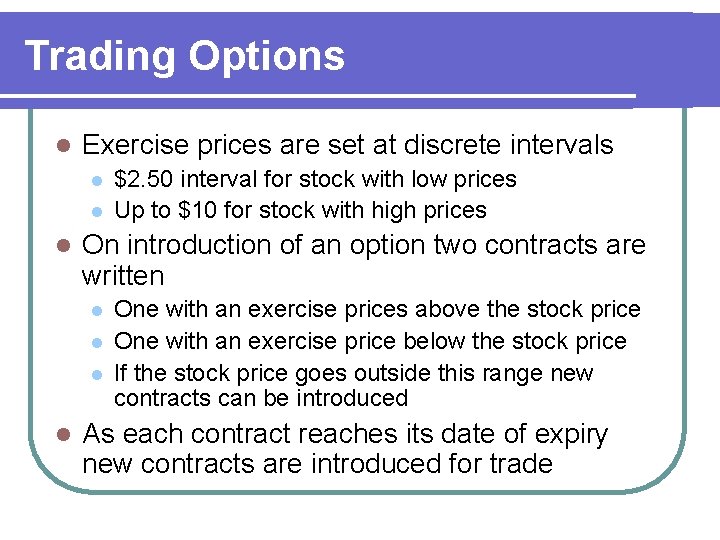 Trading Options

- Exercise prices are set at discrete intervals
  - \$2.50 interval for stock with low prices
  - Up to \$10 for stock with high prices
- On introduction of an option two contracts are written
  - One with an exercise prices above the stock price
  - One with an exercise price below the stock price
  - If the stock price goes outside this range new contracts can be introduced
- As each contract reaches its date of expiry new contracts are introduced for trade